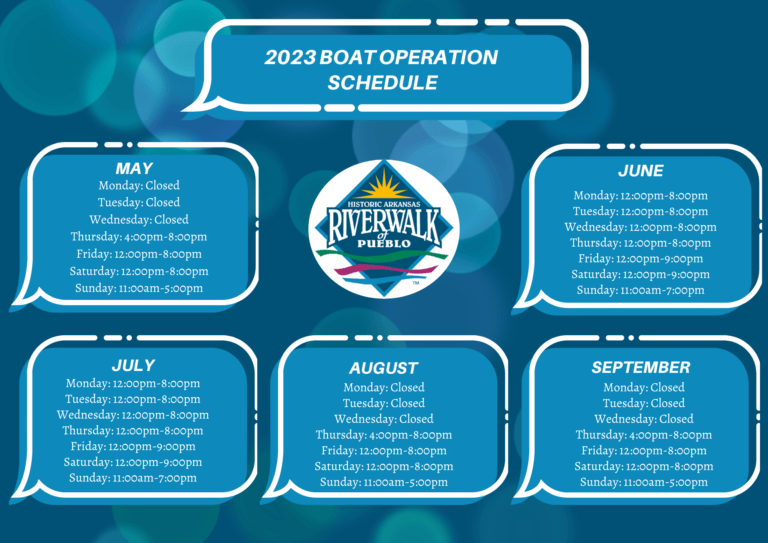 2023 BOAT OPERATION SCHEDULE

MAY
Monday: Closed
Tuesday: Closed
Wednesday: Closed
Thursday: 4:00pm-8:00pm
Friday: 12:00pm-8:00pm
Saturday: 12:00pm-8:00pm
Sunday: 11:00am-5:00pm

HISTORIC ARKANSAS
RIVERWALK
of
PUEBLO
™

JUNE
Monday: 12:00pm-8:00pm
Tuesday: 12:00pm-8:00pm
Wednesday: 12:00pm-8:00pm
Thursday: 12:00pm-8:00pm
Friday: 12:00pm-9:00pm
Saturday: 12:00pm-9:00pm
Sunday: 11:00am-7:00pm

JULY
Monday: 12:00pm-8:00pm
Tuesday: 12:00pm-8:00pm
Wednesday: 12:00pm-8:00pm
Thursday: 12:00pm-8:00pm
Friday: 12:00pm-9:00pm
Saturday: 12:00pm-9:00pm
Sunday: 11:00am-7:00pm

AUGUST
Monday: Closed
Tuesday: Closed
Wednesday: Closed
Thursday: 4:00pm-8:00pm
Friday: 12:00pm-8:00pm
Saturday: 12:00pm-8:00pm
Sunday: 11:00am-5:00pm

SEPTEMBER
Monday: Closed
Tuesday: Closed
Wednesday: Closed
Thursday: 4:00pm-8:00pm
Friday: 12:00pm-8:00pm
Saturday: 12:00pm-8:00pm
Sunday: 11:00am-5:00pm